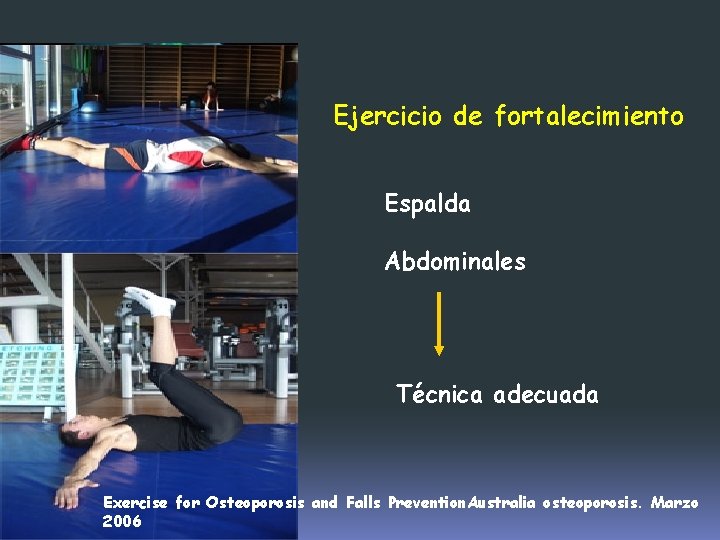 Ejercicio de fortalecimiento

Espalda

Abdominales

Técnica adecuada

Exercise for Osteoporosis and Falls Prevention Australia osteoporosis. Marzo 2006